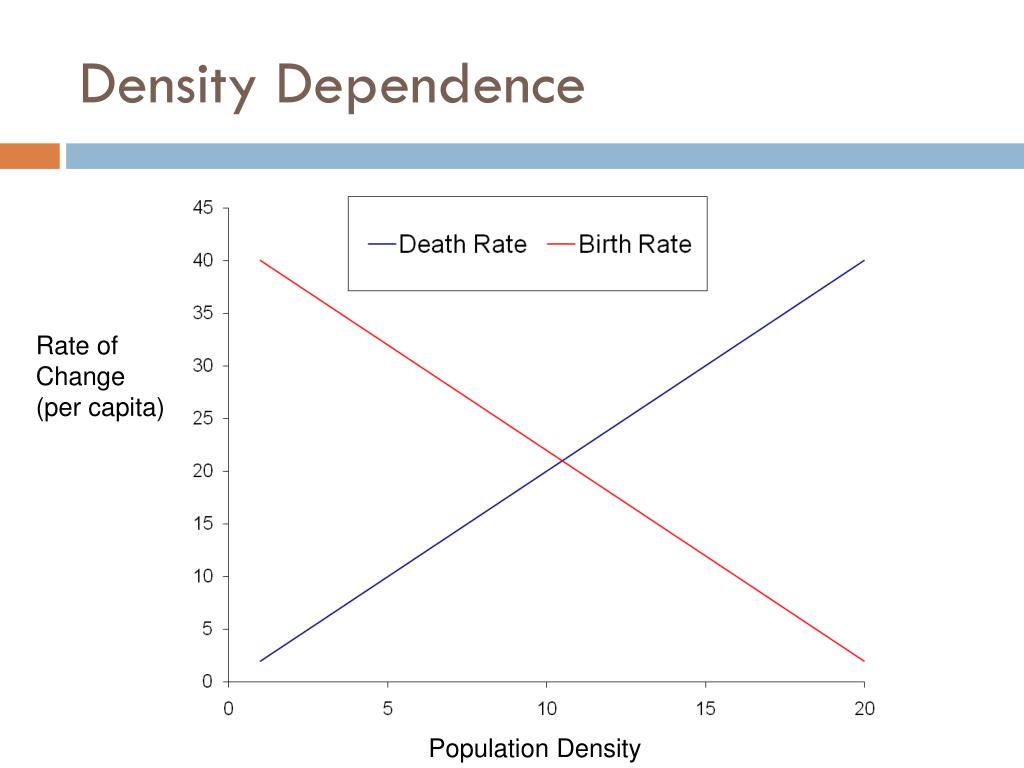 Density Dependence

Death Rate
Birth Rate

Rate of Change (per capita)

45
40
35
30
25
20
15
10
5
0

0
5
10
15
20

Population Density